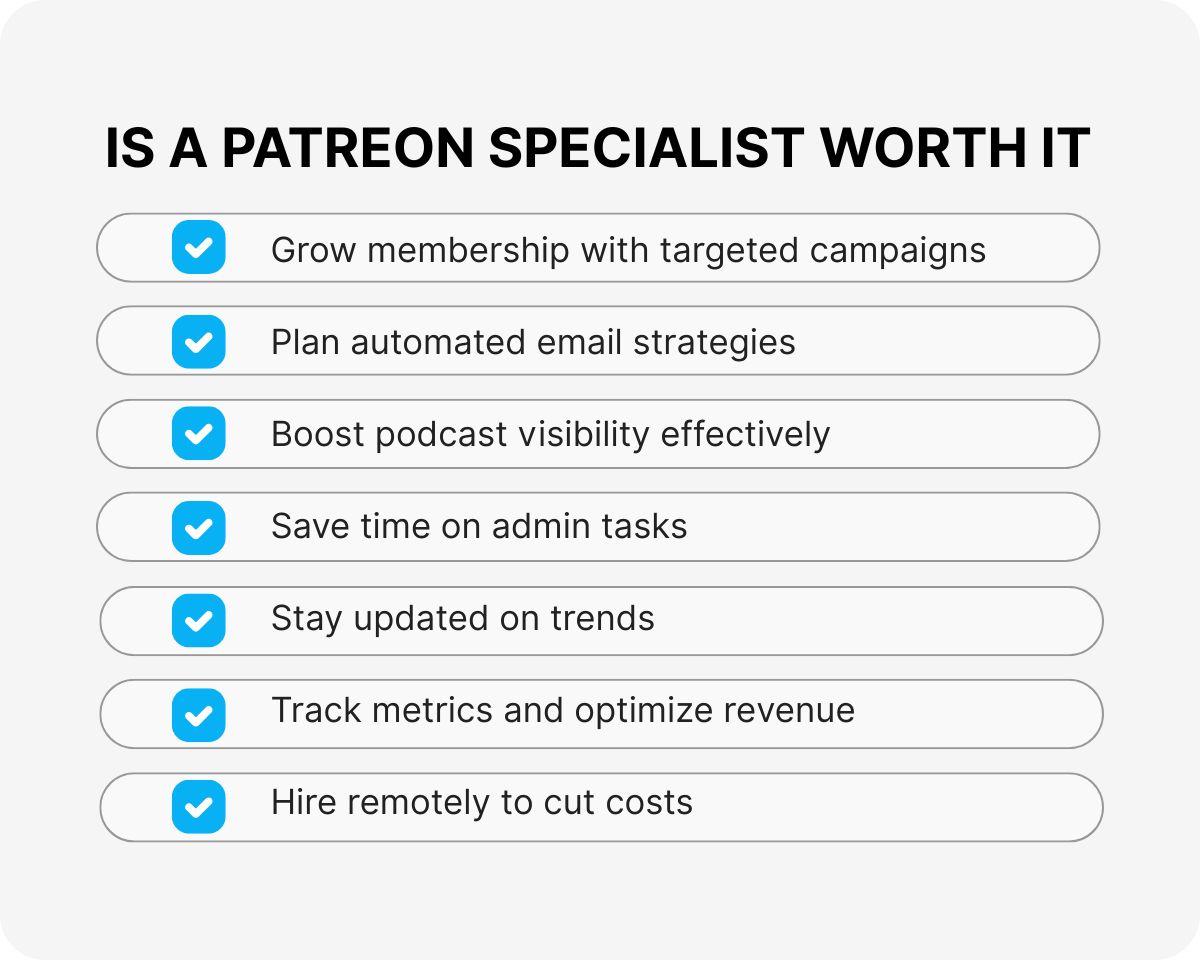 IS A PATREON SPECIALIST WORTH IT

Grow membership with targeted campaigns

Plan automated email strategies

Boost podcast visibility effectively

Save time on admin tasks

Stay updated on trends

Track metrics and optimize revenue

Hire remotely to cut costs